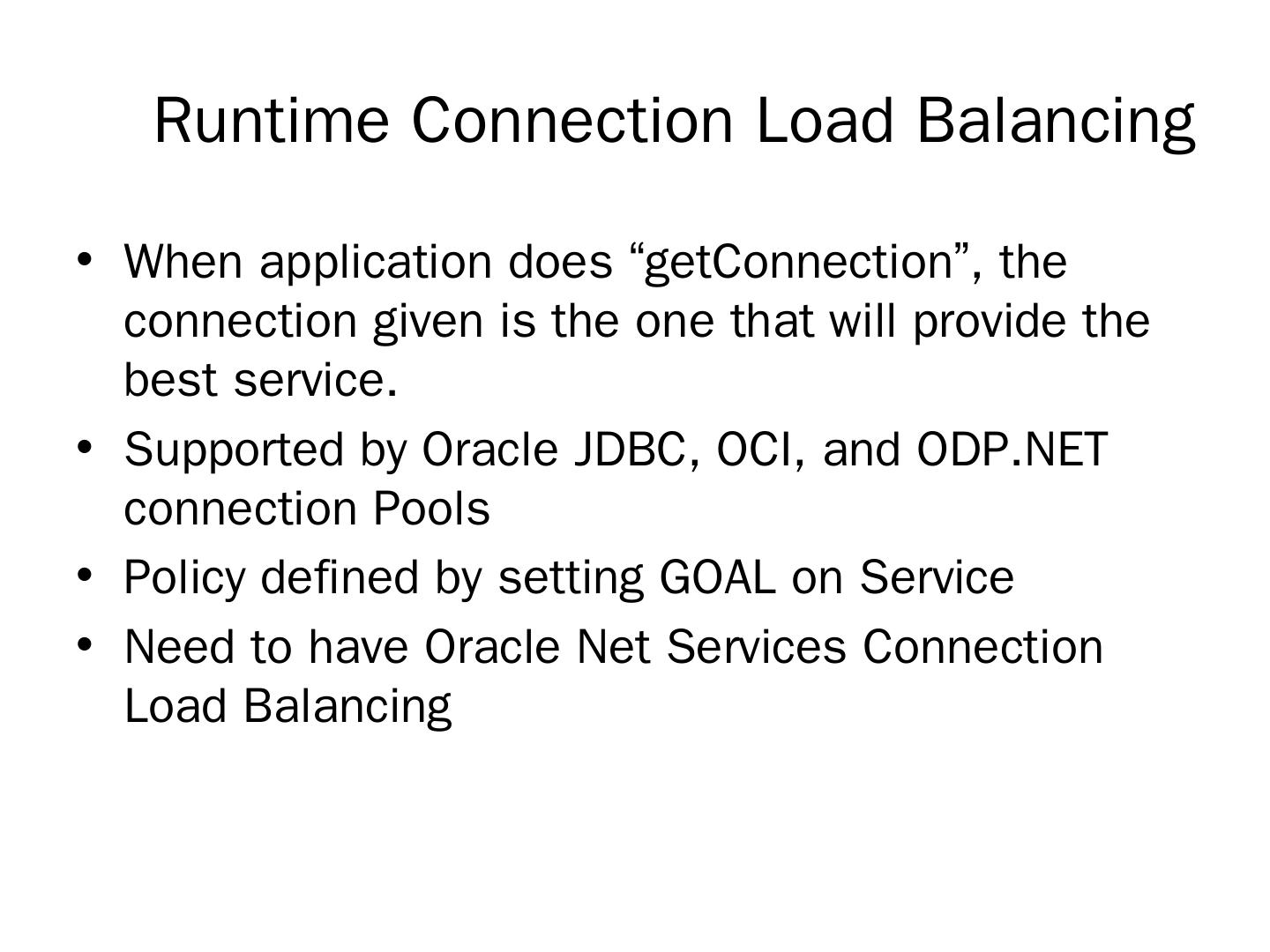 Runtime Connection Load Balancing

• When application does “getConnection”, the connection given is the one that will provide the best service.
• Supported by Oracle JDBC, OCI, and ODP.NET connection Pools
• Policy defined by setting GOAL on Service
• Need to have Oracle Net Services Connection Load Balancing